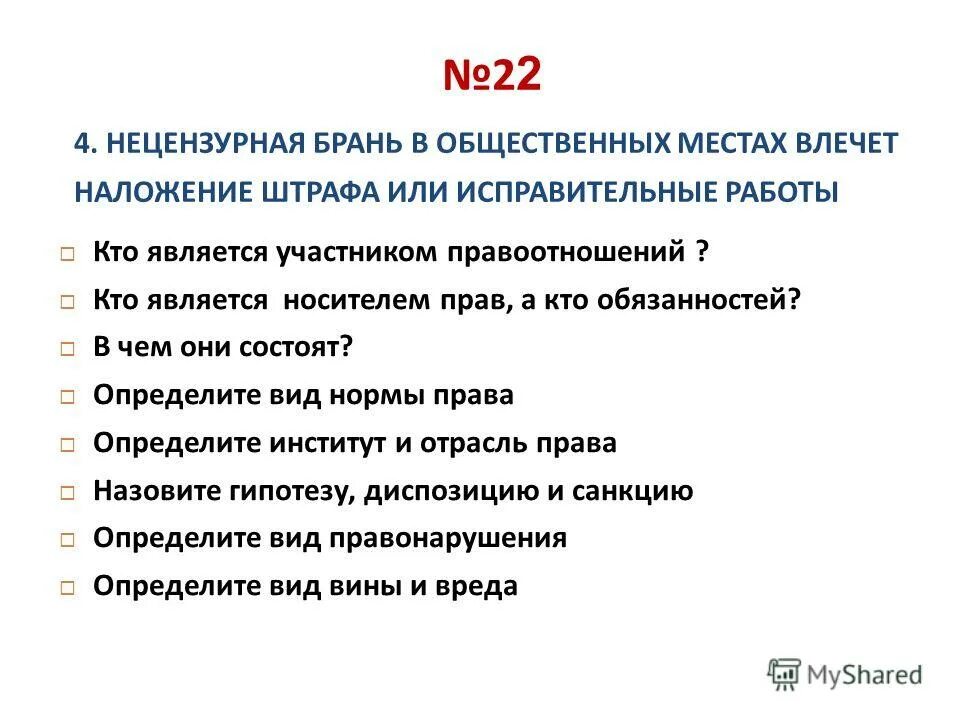 №22

4. НЕЦЕНЗУРНАЯ БРАНЬ В ОБЩЕСТВЕННЫХ МЕСТАХ ВЛЕЧЕТ НАЛОЖЕНИЕ ШТРАФА ИЛИ ИСПРАВИТЕЛЬНЫЕ РАБОТЫ

Кто является участником правоотношений ?
Кто является носителем прав, а кто обязанностей?
В чем они состоят?
Определите вид нормы права
Определите институт и отрасль права
Назовите гипотезу, диспозицию и санкцию
Определите вид правонарушения
Определите вид вины и вреда

MyShared